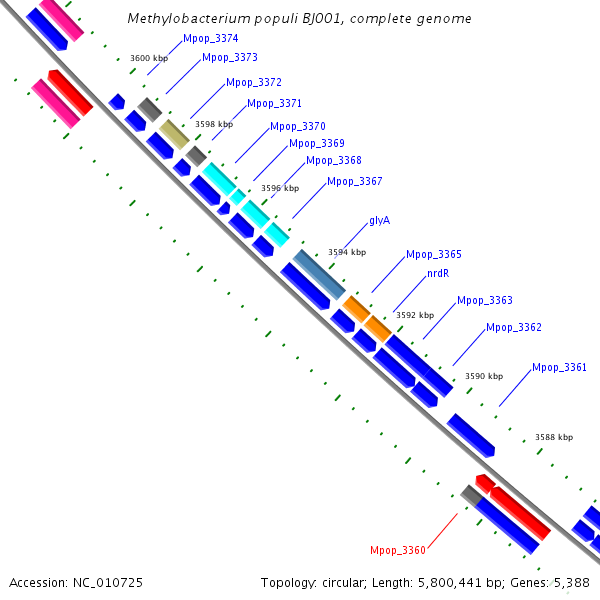 Methylobacterium populi BJ001, complete genome

Mpop_3374
3600 kbp
Mpop_3373
Mpop_3372
Mpop_3371
3598 kbp
Mpop_3370
Mpop_3369
Mpop_3368
3596 kbp
Mpop_3367
glyA
3594 kbp
Mpop_3365
nrdR
3592 kbp
Mpop_3363
Mpop_3362
3590 kbp
Mpop_3361
3588 kbp
Mpop_3360

Accession: NC_010725

Topology: circular; Length: 5,800,441 bp; Genes: 5,388